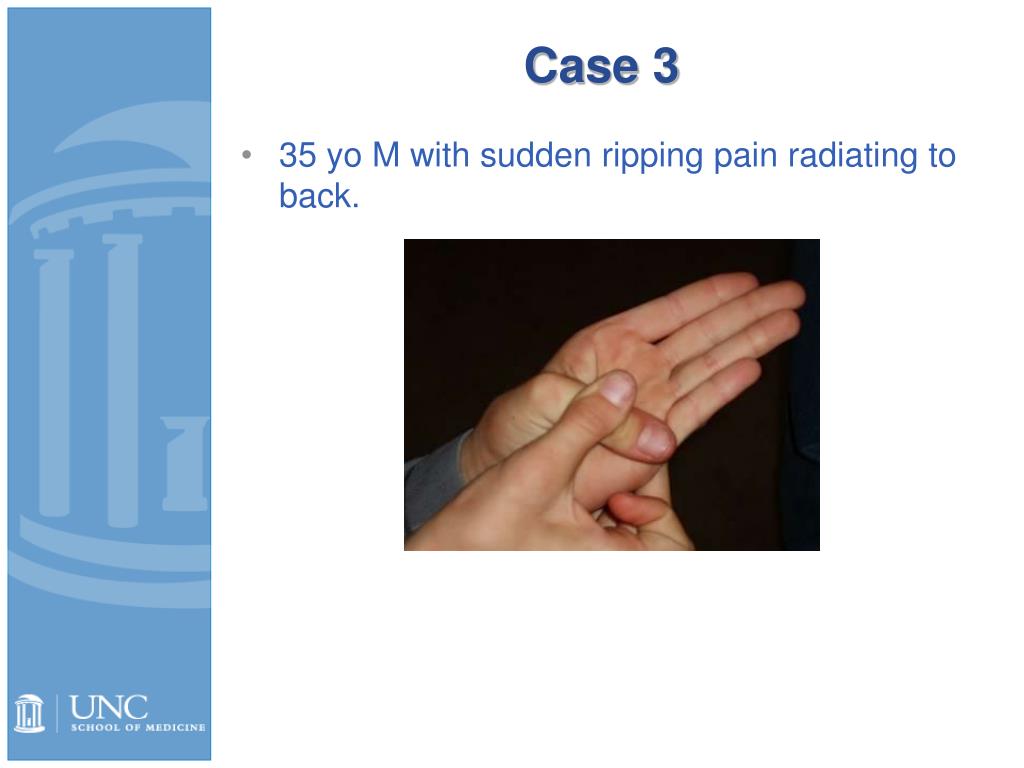 Case 3

• 35 yo M with sudden ripping pain radiating to back.

UNC
SCHOOL OF MEDICINE